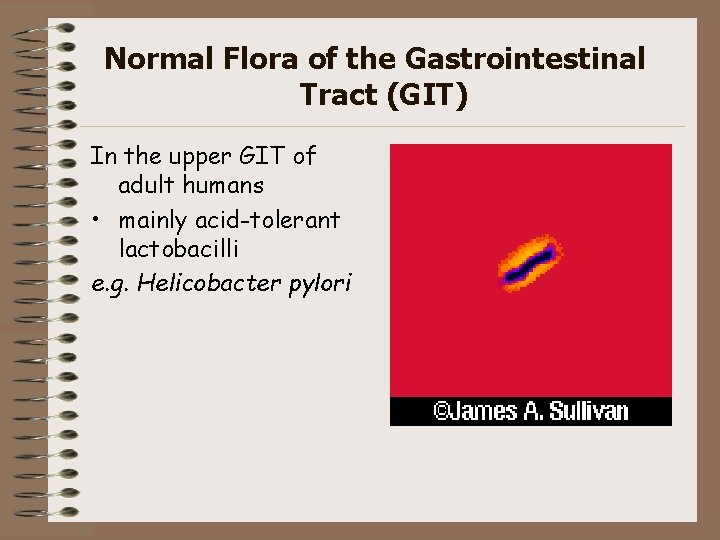 Normal Flora of the Gastrointestinal Tract (GIT)

In the upper GIT of adult humans

• mainly acid-tolerant lactobacilli

e.g. Helicobacter pylori

©James A. Sullivan